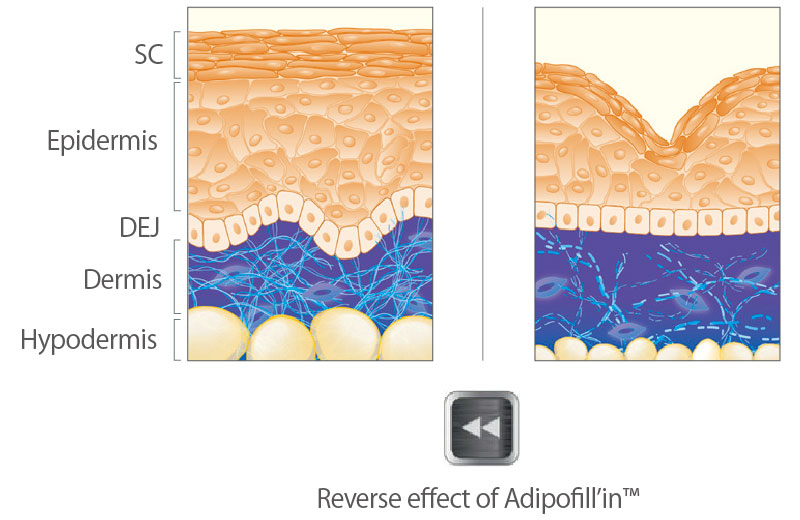 SC
Epidermis
DEJ
Dermis
Hypodermis

Reverse effect of Adipofill'in™